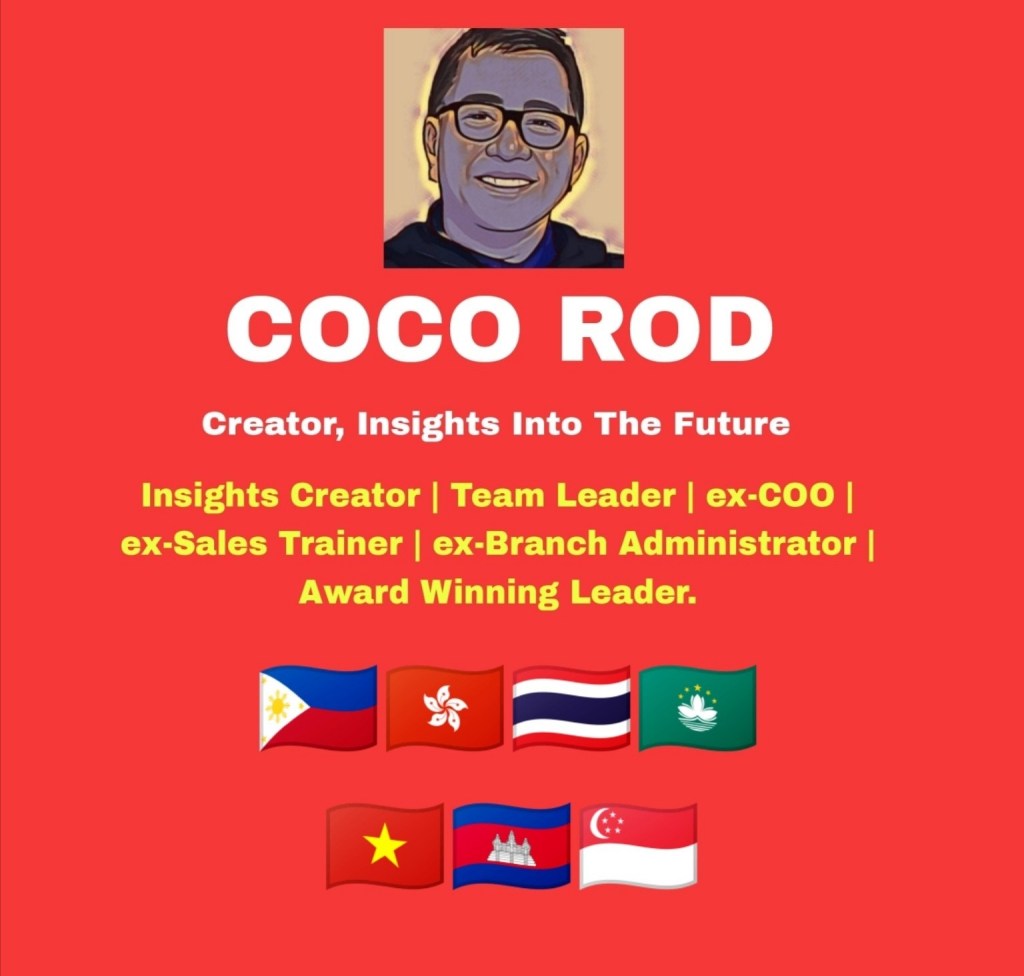 COCO ROD

Creator, Insights Into The Future

Insights Creator | Team Leader | ex-COO | ex-Sales Trainer | ex-Branch Administrator | Award Winning Leader.